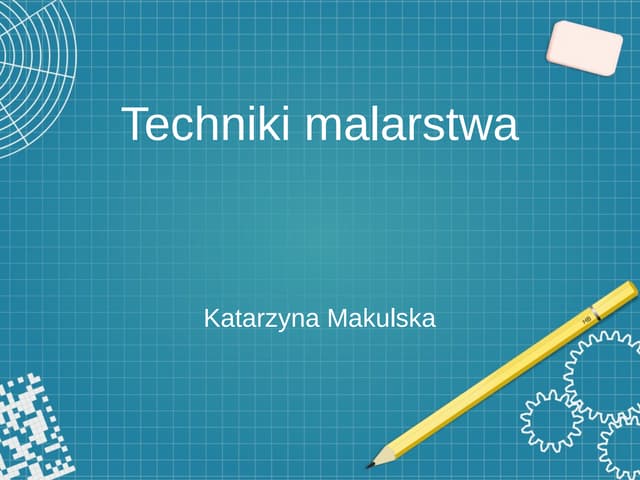 Techniki malarstwa

Katarzyna Makulska

HB